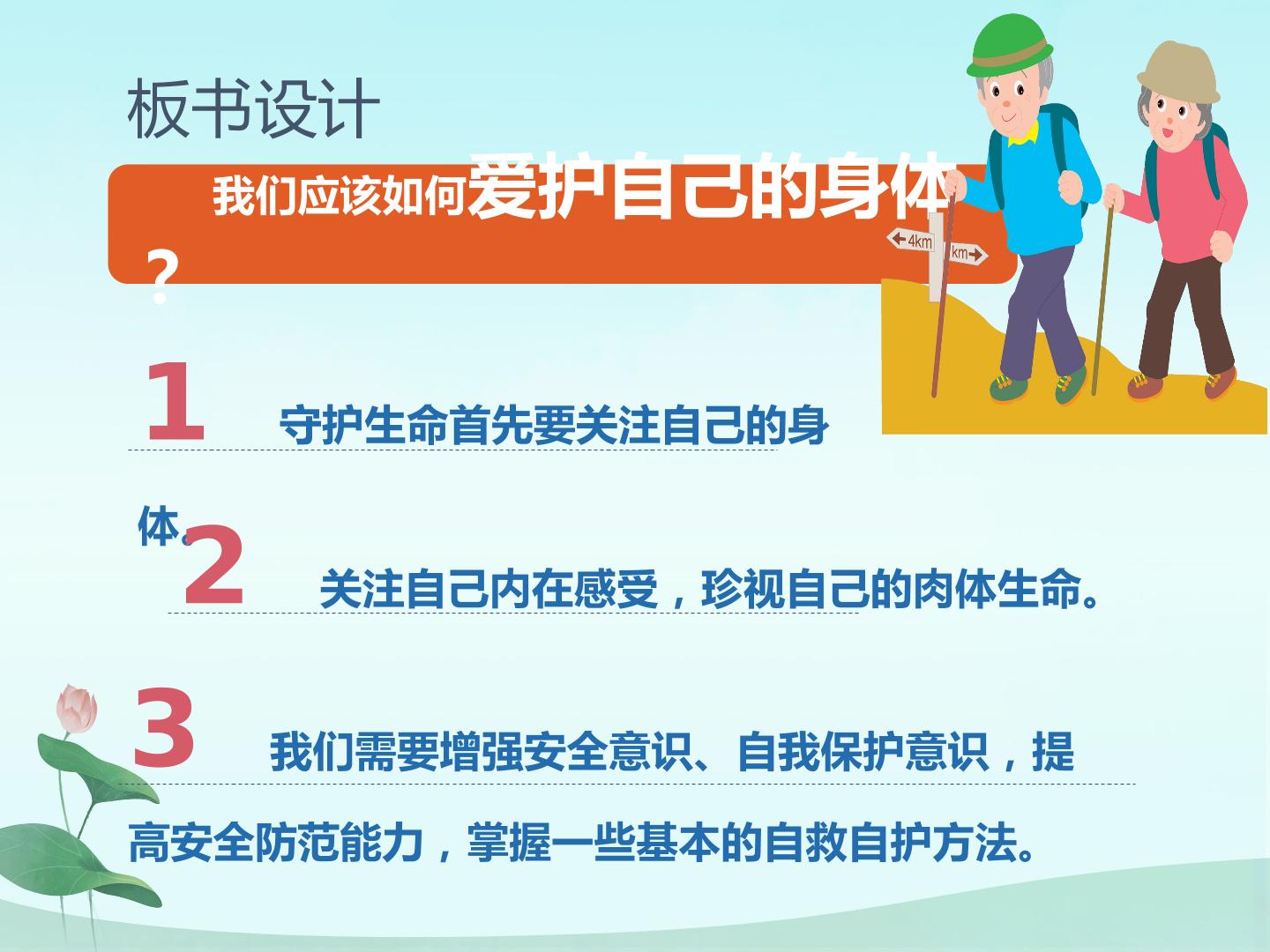 板书设计

我们应该如何爱护自己的身体？

4km

km

1 守护生命首先要关注自己的身体。

2 关注自己内在感受，珍视自己的肉体生命。

3 我们需要增强安全意识、自我保护意识，提高安全防范能力，掌握一些基本的自救自护方法。